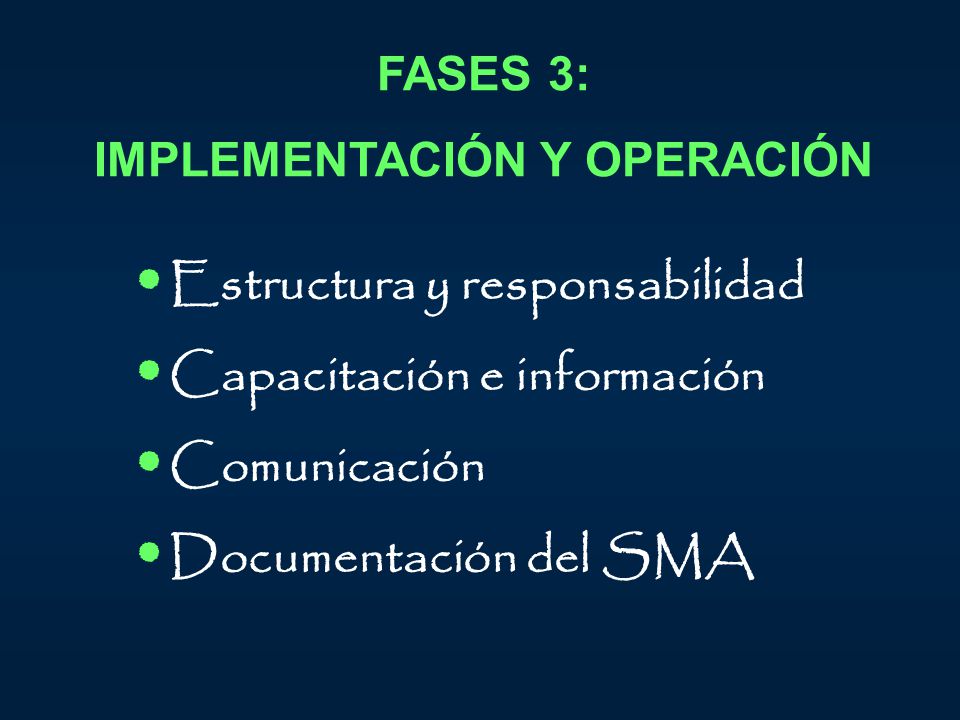 FASES 3:
IMPLEMENTACIÓN Y OPERACIÓN

• Estructura y responsabilidad
• Capacitación e información
• Comunicación
• Documentación del SMA